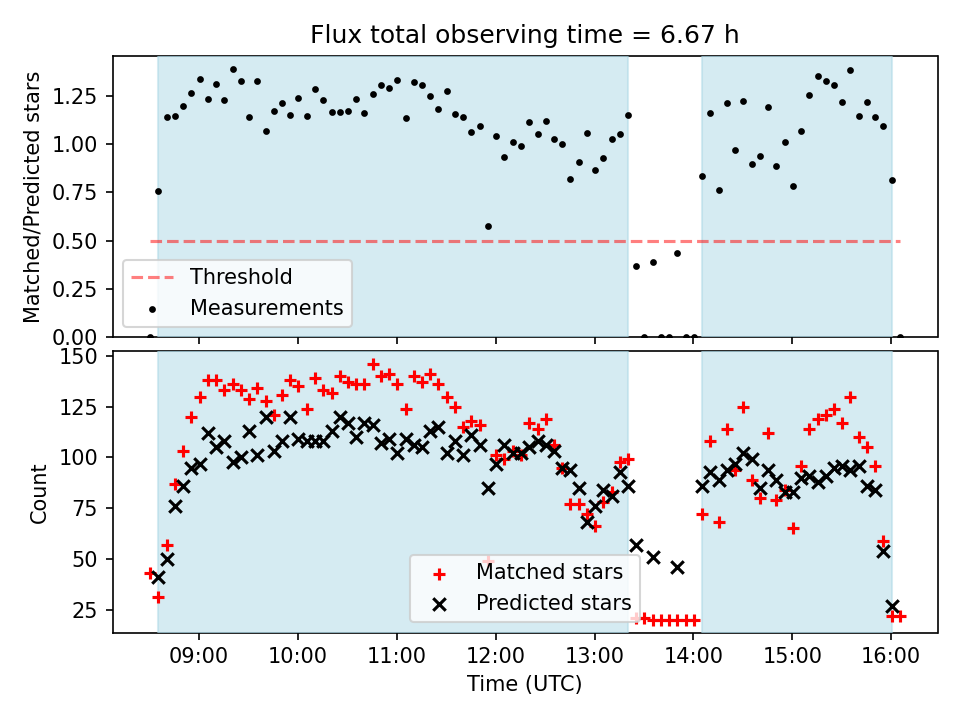 Flux total observing time = 6.67 h

Matched/Predicted stars

1.25
1.00
0.75
0.50
0.25
0.00

Threshold
Measurements

Count

150
125
100
75
50
25

Matched stars
Predicted stars

09:00
10:00
11:00
12:00
13:00
14:00
15:00
16:00

Time (UTC)